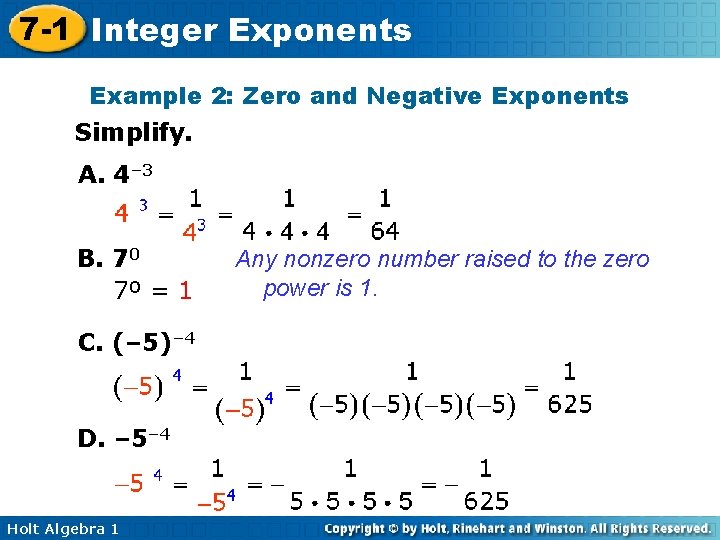 7-1 Integer Exponents

Example 2: Zero and Negative Exponents

Simplify.

A. $4^{-3}$

$4^{3} = \frac{1}{4^3} = \frac{1}{4 \cdot 4 \cdot 4} = \frac{1}{64}$

B. $7^0$

$7^0 = 1$

Any nonzero number raised to the zero power is 1.

C. $(-5)^{-4}$

$(-5)^{4} = \frac{1}{(-5)^4} = \frac{1}{(-5)(-5)(-5)(-5)} = \frac{1}{625}$

D. $-5^{-4}$

$-5^{4} = \frac{1}{-5^4} = -\frac{1}{5 \cdot 5 \cdot 5 \cdot 5} = -\frac{1}{625}$

Holt Algebra 1

Copyright © by Holt, Rinehart and Winston. All Rights Reserved.